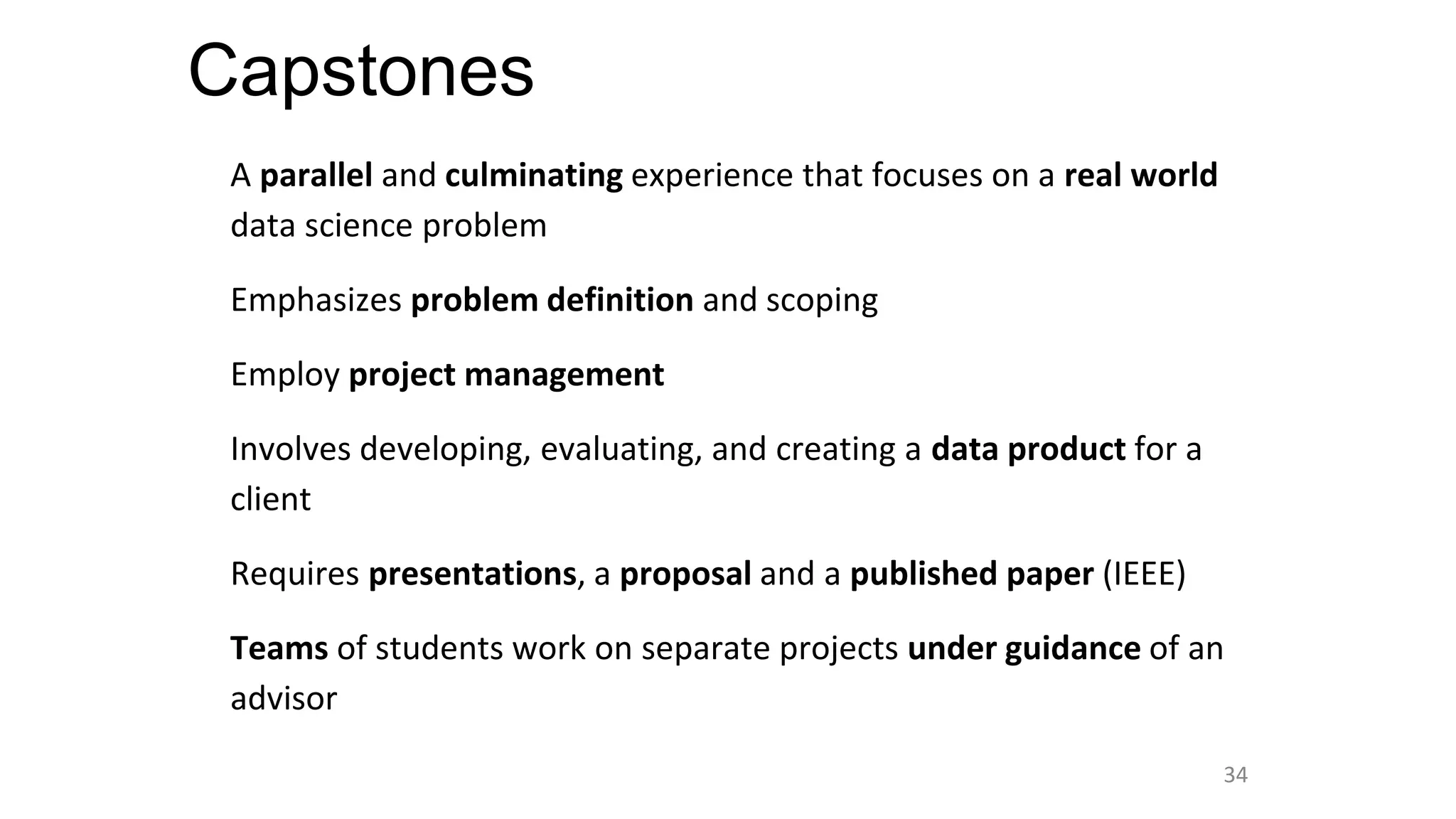 Capstones

A parallel and culminating experience that focuses on a real world data science problem

Emphasizes problem definition and scoping

Employ project management

Involves developing, evaluating, and creating a data product for a client

Requires presentations, a proposal and a published paper (IEEE)

Teams of students work on separate projects under guidance of an advisor

34